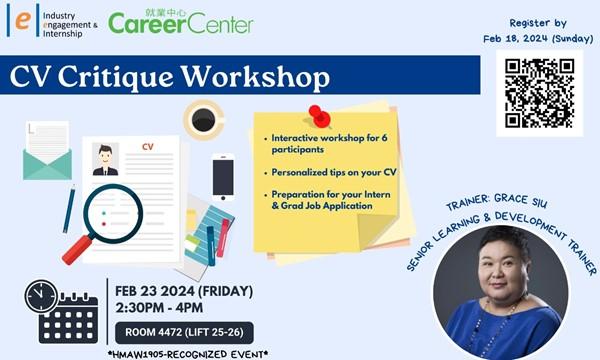 e Industry engagement & Internship

就業中心 CareerCenter

Register by Feb 18, 2024 (Sunday)

CV Critique Workshop

CV

- Interactive workshop for 6 participants
- Personalized tips on your CV
- Preparation for your Intern & Grad Job Application

TRAINER: GRACE SIU
SENIOR LEARNING & DEVELOPMENT TRAINER

FEB 23 2024 (FRIDAY)
2:30PM - 4PM

ROOM 4472 (LIFT 25-26)

*HMAW1905-RECOGNIZED EVENT*